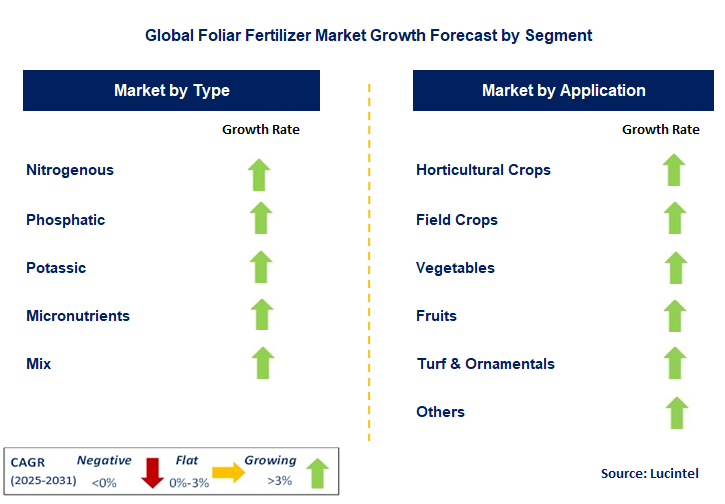 Global Foliar Fertilizer Market Growth Forecast by Segment

Market by Type

Growth Rate

Nitrogenous

Phosphatic

Potassic

Micronutrients

Mix

Market by Application

Growth Rate

Horticultural Crops

Field Crops

Vegetables

Fruits

Turf & Ornamentals

Others

CAGR (2025-2031)

Negative <0%

Flat 0%-3%

Growing >3%

Source: Lucintel